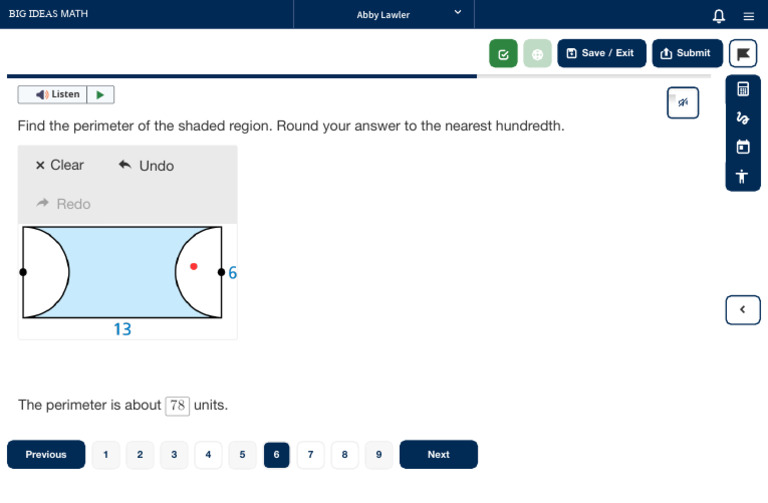 BIG IDEAS MATH

Abby Lawler

Save / Exit

Submit

Listen

Find the perimeter of the shaded region. Round your answer to the nearest hundredth.

× Clear

Undo

Redo

6

13

The perimeter is about 78 units.

Previous

1

2

3

4

5

6

7

8

9

Next